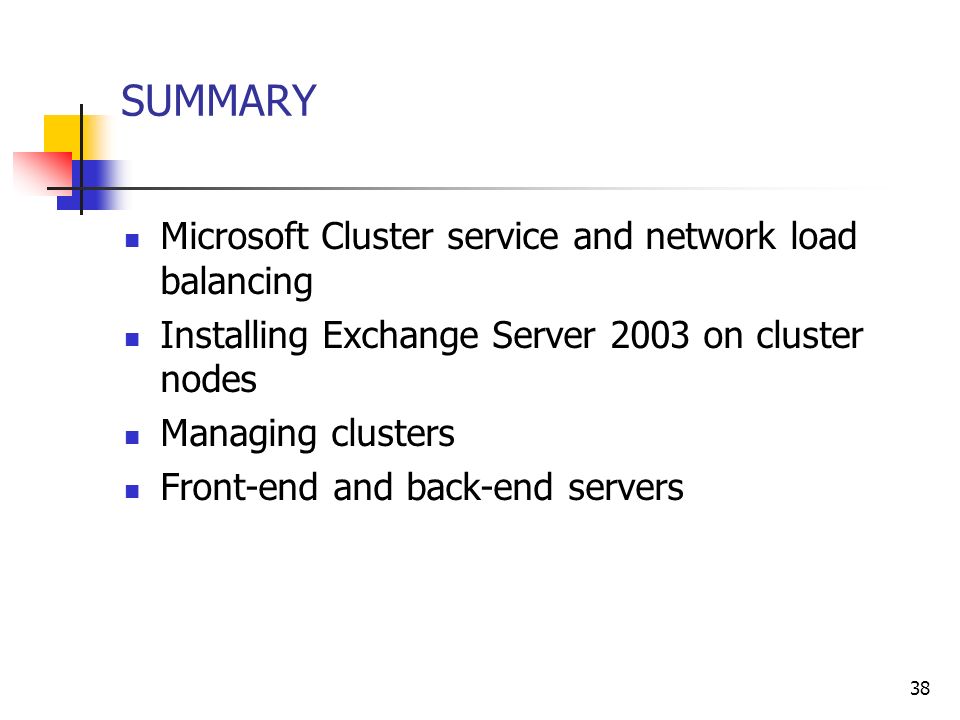 SUMMARY

- Microsoft Cluster service and network load balancing
- Installing Exchange Server 2003 on cluster nodes
- Managing clusters
- Front-end and back-end servers

38